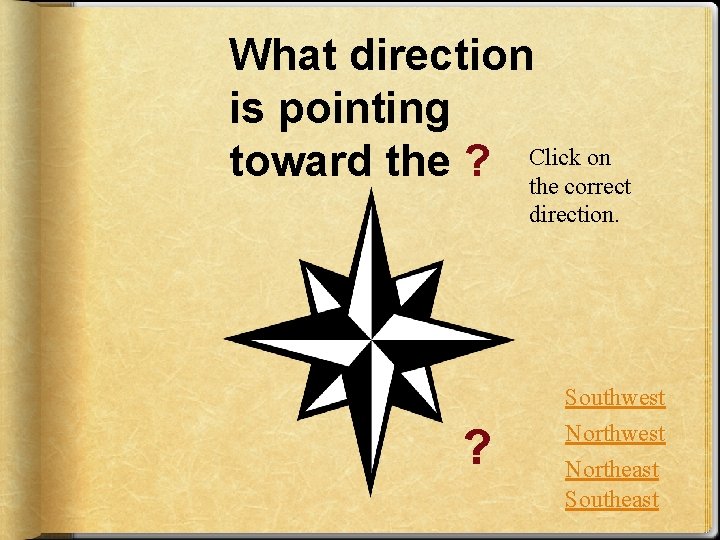 What direction is pointing toward the ?

Click on the correct direction.

?

Southwest
Northwest
Northeast
Southeast